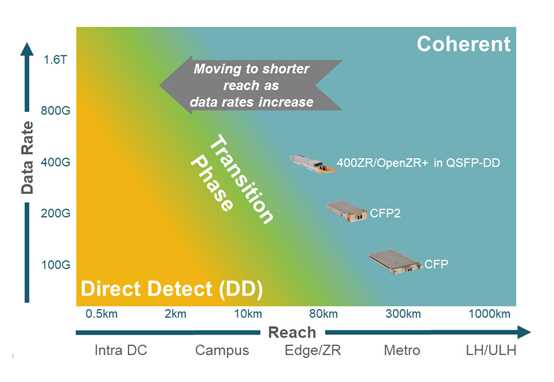 Coherent

Data Rate

1.6T

800G

400G

200G

100G

Moving to shorter reach as data rates increase

Transition Phase

400ZR/OpenZR+ in QSFP-DD

CFP2

CFP

Direct Detect (DD)

0.5km
2km
10km
80km
300km
1000km

Reach

Intra DC
Campus
Edge/ZR
Metro
LH/ULH